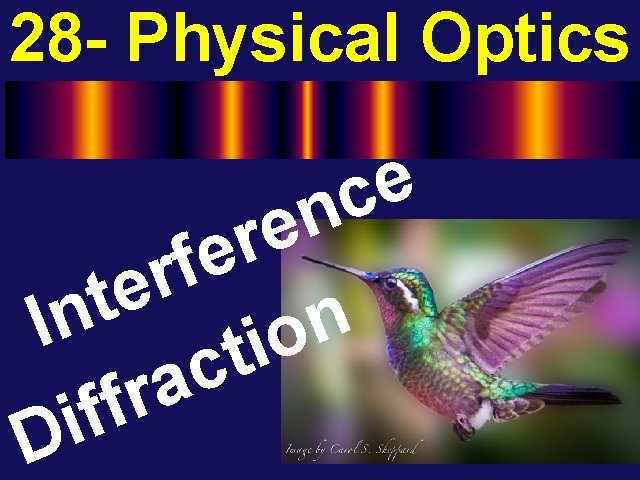 28- Physical Optics

Interference

Diffraction

Image by Carol S. Sheppard